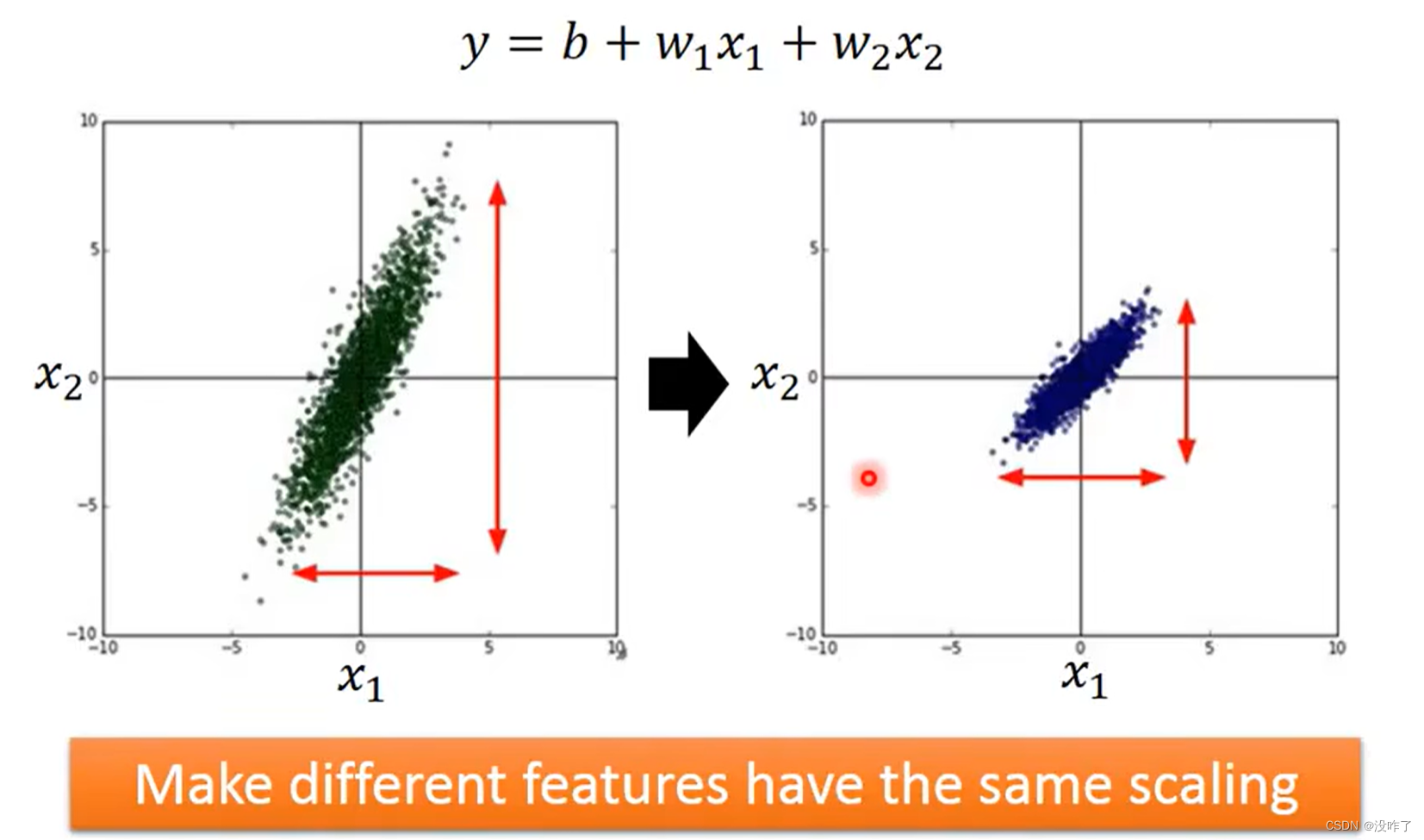 $y = b + w_1x_1 + w_2x_2$

10
5
$x_2$ 0
−5
−10
−10 −5 0 5 10
$x_1$

10
5
$x_2$ 0
−5
−10
−10 −5 0 5 10
$x_1$

Make different features have the same scaling

CSDN @没咋了